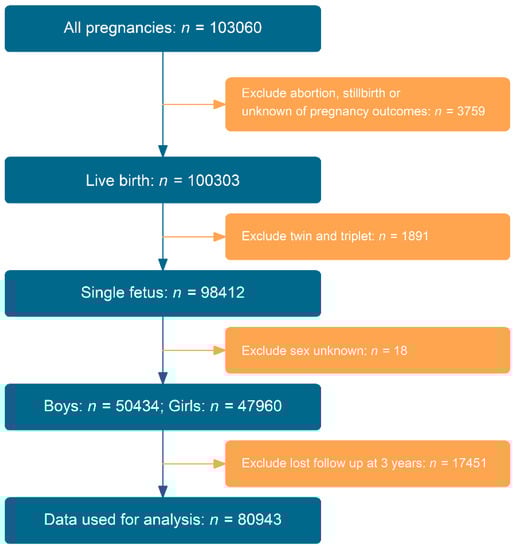 All pregnancies: $n$ = 103060

Exclude abortion, stillbirth or unknown of pregnancy outcomes: $n$ = 3759

Live birth: $n$ = 100303

Exclude twin and triplet: $n$ = 1891

Single fetus: $n$ = 98412

Exclude sex unknown: $n$ = 18

Boys: $n$ = 50434; Girls: $n$ = 47960

Exclude lost follow up at 3 years: $n$ = 17451

Data used for analysis: $n$ = 80943